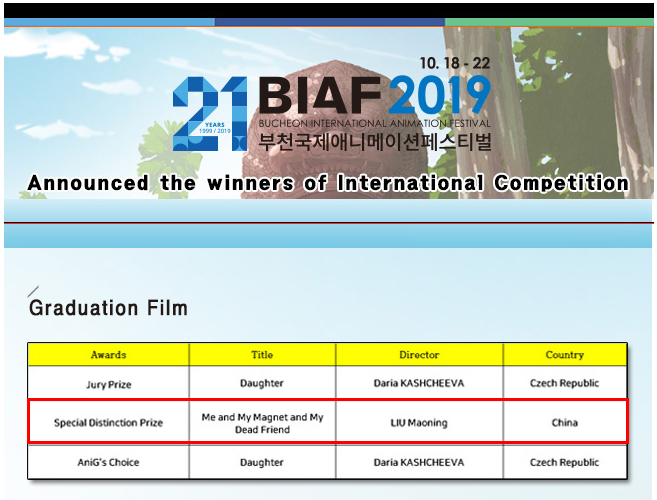 10. 18 - 22

21 YEARS 1999 / 2019

BIAF 2019

BUCHEON INTERNATIONAL ANIMATION FESTIVAL

부천국제애니메이션페스티벌

Announced the winners of International Competition

Graduation Film

| Awards | Title | Director | Country |
|---|---|---|---|
| Jury Prize | Daughter | Daria KASHCHEEVA | Czech Republic |
| Special Distinction Prize | Me and My Magnet and My Dead Friend | LIU Maoning | China |
| AniG's Choice | Daughter | Daria KASHCHEEVA | Czech Republic |